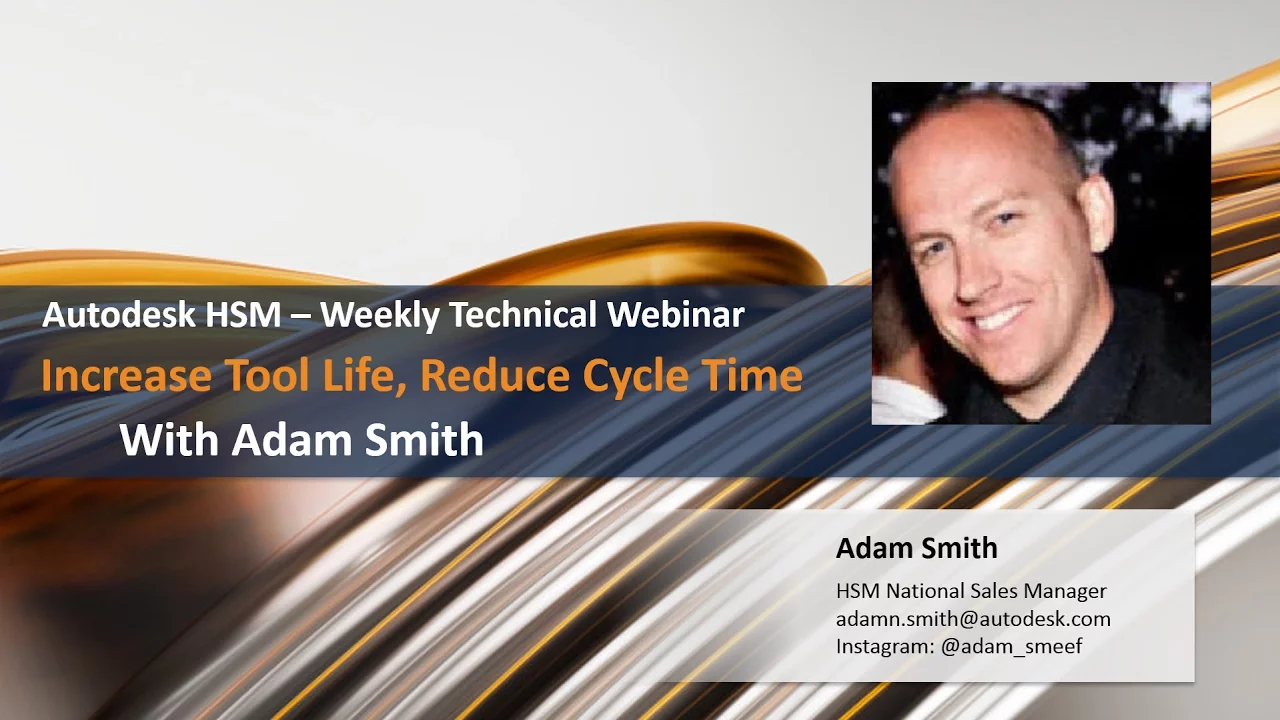 Autodesk HSM – Weekly Technical Webinar
Increase Tool Life, Reduce Cycle Time
With Adam Smith

Adam Smith
HSM National Sales Manager
adamn.smith@autodesk.com
Instagram: @adam_smeef